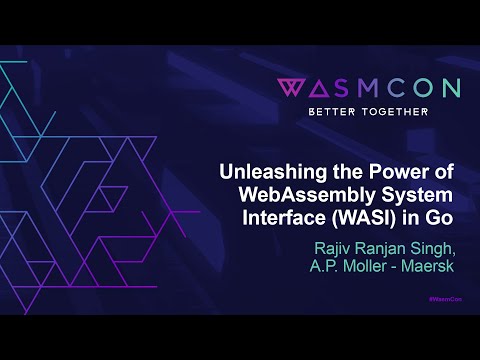 WASMCON
BETTER TOGETHER

Unleashing the Power of WebAssembly System Interface (WASI) in Go

Rajiv Ranjan Singh, A.P. Moller - Maersk

#WasmCon